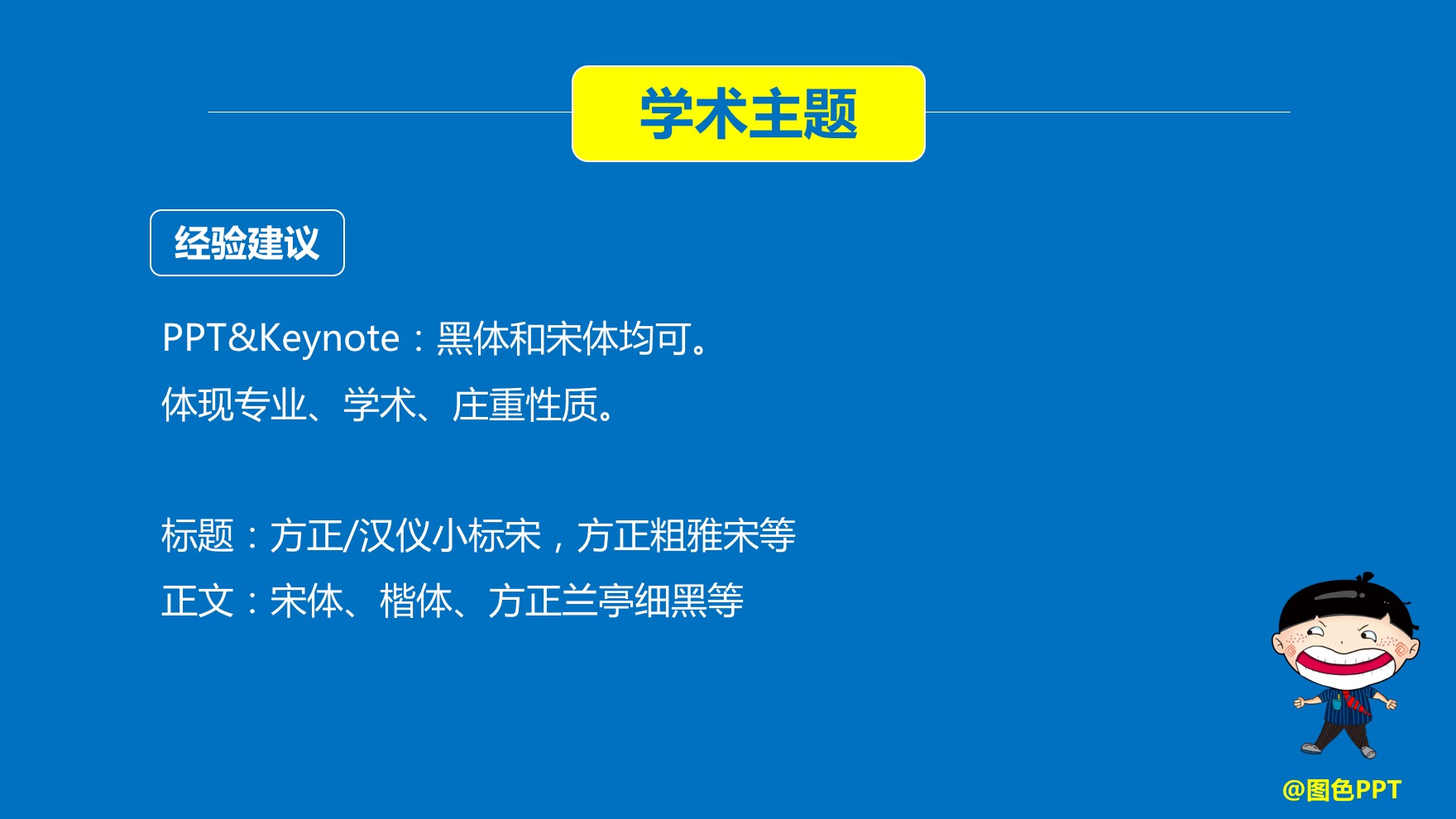 学术主题

经验建议

PPT&Keynote：黑体和宋体均可。
体现专业、学术、庄重性质。

标题：方正/汉仪小标宋，方正粗雅宋等
正文：宋体、楷体、方正兰亭细黑等

@图色PPT